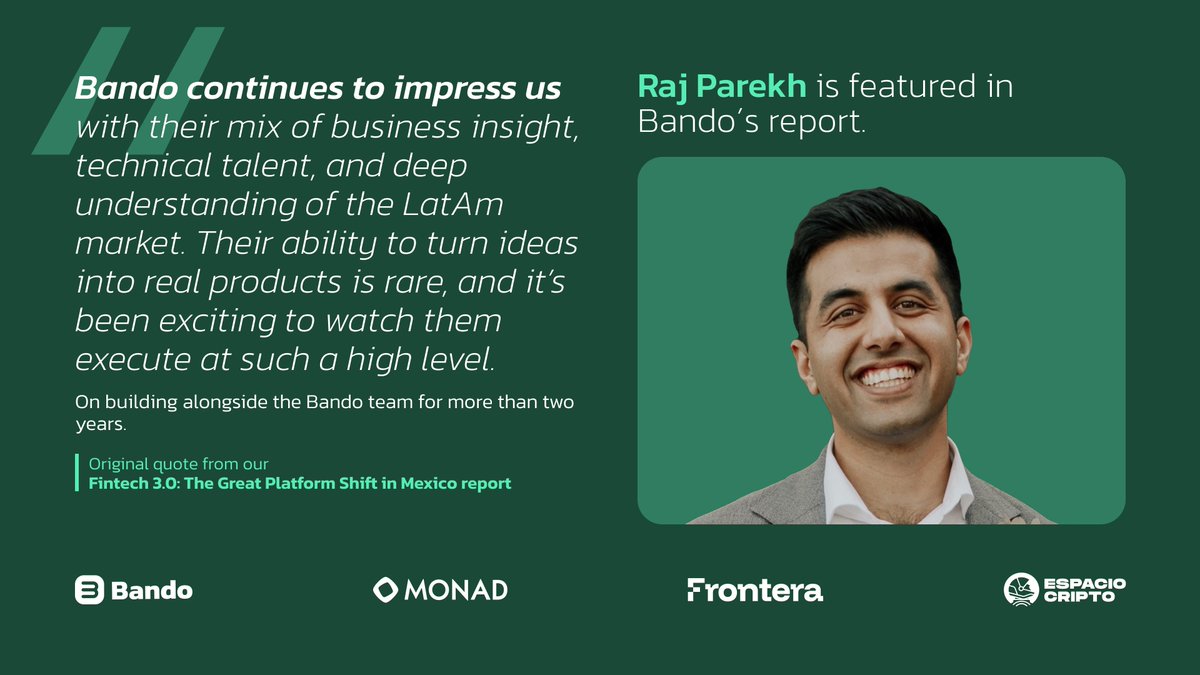 Bando continues to impress us with their mix of business insight, technical talent, and deep understanding of the LatAm market. Their ability to turn ideas into real products is rare, and it's been exciting to watch them execute at such a high level.

On building alongside the Bando team for more than two years.

Original quote from our
Fintech 3.0: The Great Platform Shift in Mexico report

Raj Parekh is featured in Bando's report.

Bando

MONAD

Frontera

ESPACIO CRIPTO